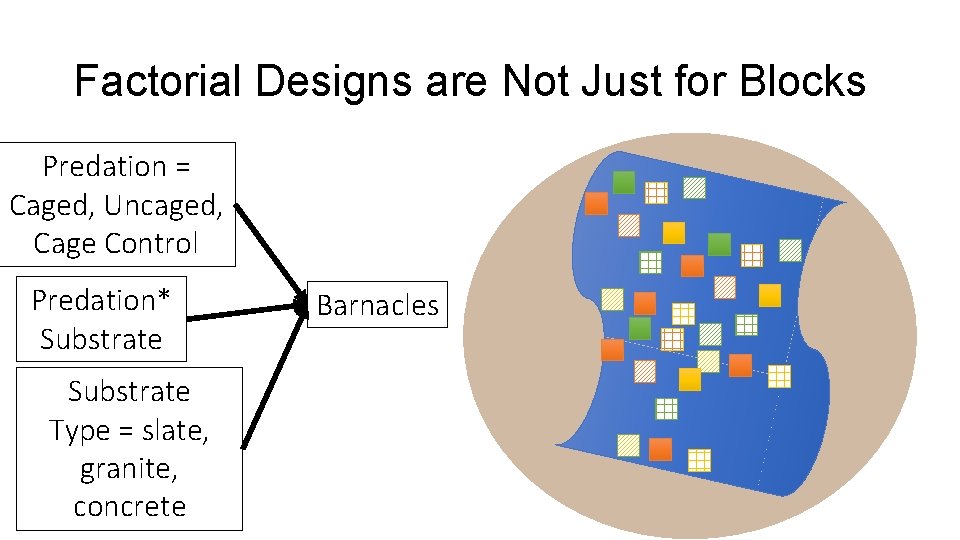 Factorial Designs are Not Just for Blocks

Predation = Caged, Uncaged, Cage Control

Predation* Substrate

Substrate Type = slate, granite, concrete

Barnacles